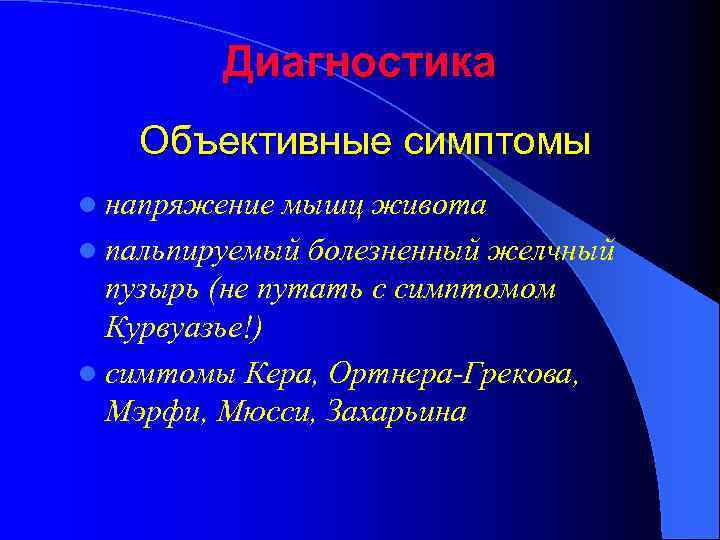 Диагностика

Объективные симптомы

- напряжение мышц живота
- пальпируемый болезненный желчный пузырь (не путать с симптомом Курвуазье!)
- симтомы Кера, Ортнера-Грекова, Мэрфи, Мюсси, Захарьина